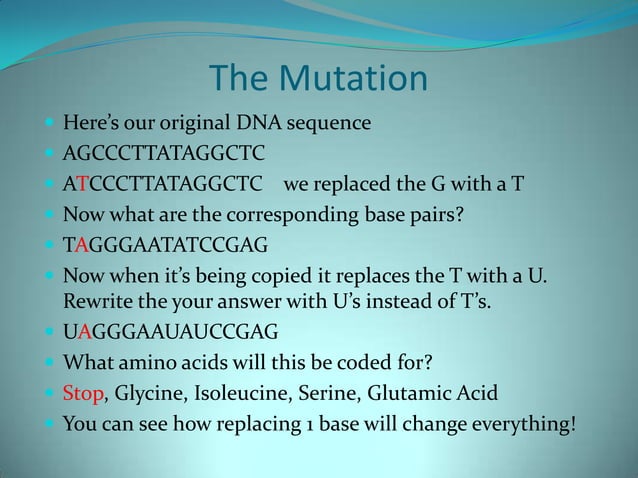 The Mutation

Here's our original DNA sequence

AGCCCTTATAGGCTC

ATCCCTTATAGGCTC we replaced the G with a T

Now what are the corresponding base pairs?

TAGGGAATATCCGAG

Now when it's being copied it replaces the T with a U. Rewrite the your answer with U's instead of T's.

UAGGGAAUAUCCGAG

What amino acids will this be coded for?

Stop, Glycine, Isoleucine, Serine, Glutamic Acid

You can see how replacing 1 base will change everything!